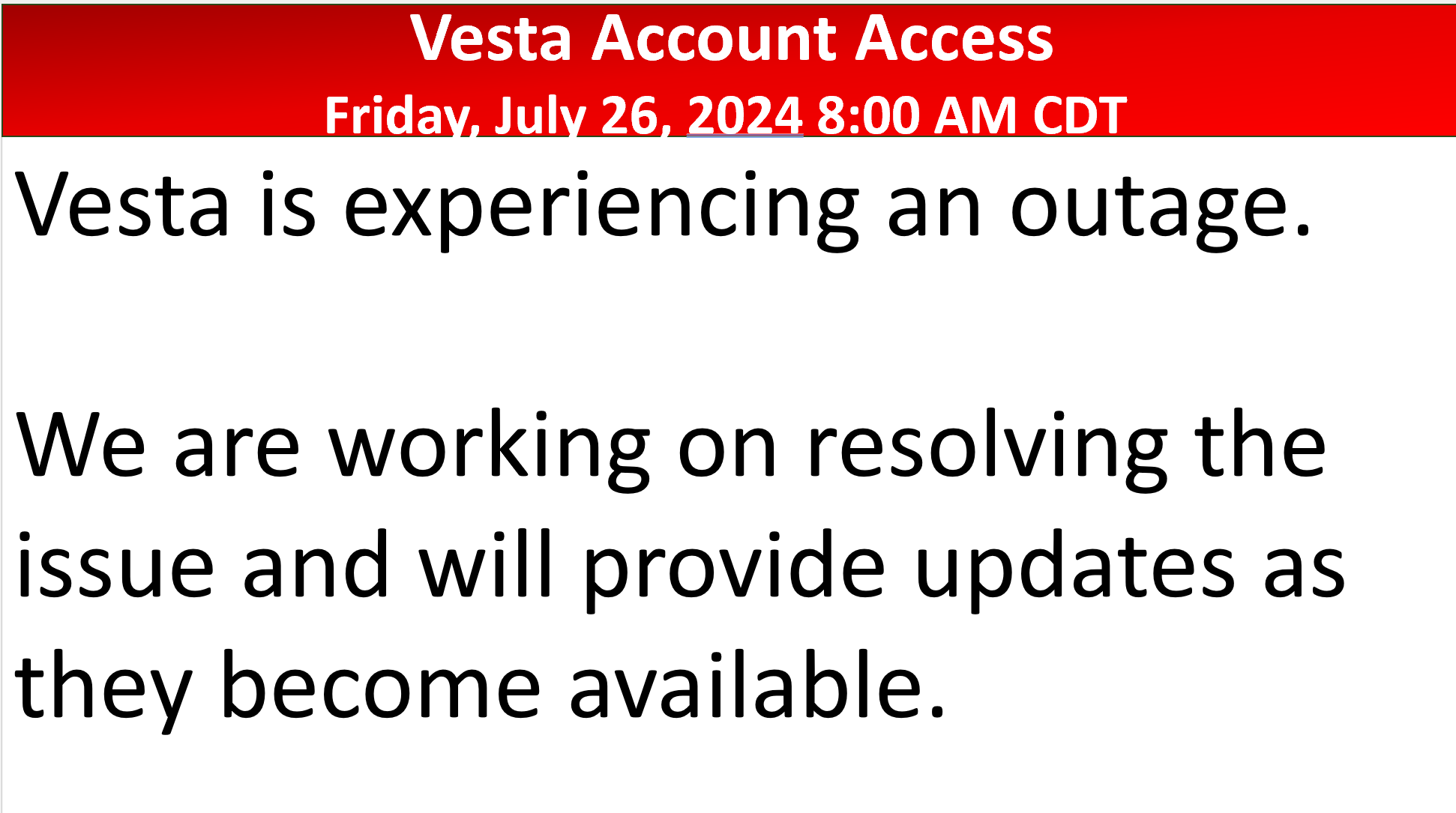 Vesta Account Access
Friday, July 26, 2024 8:00 AM CDT

Vesta is experiencing an outage.

We are working on resolving the issue and will provide updates as they become available.